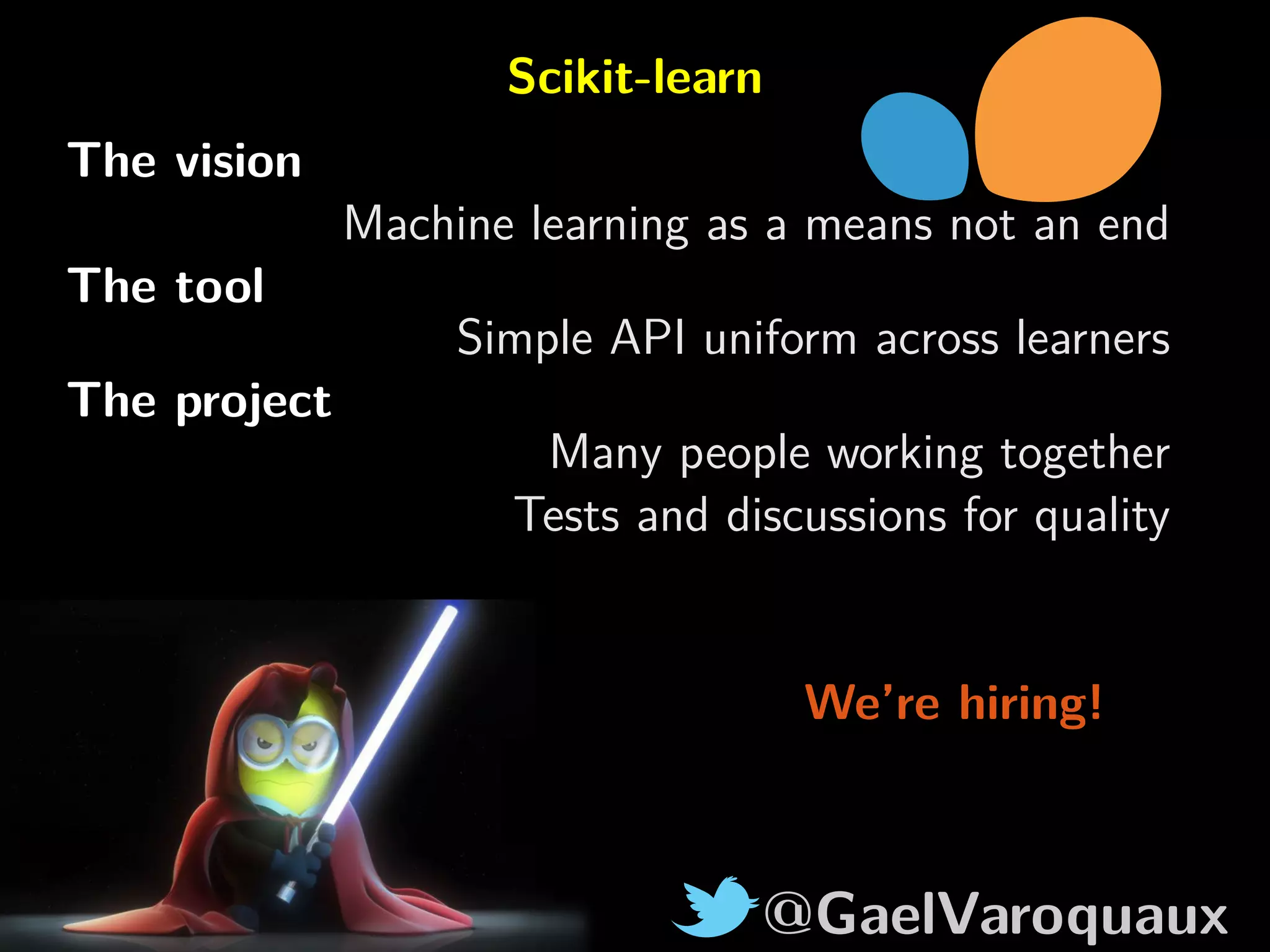 Scikit-learn

The vision

Machine learning as a means not an end

The tool

Simple API uniform across learners

The project

Many people working together
Tests and discussions for quality

We're hiring!

@GaelVaroquaux